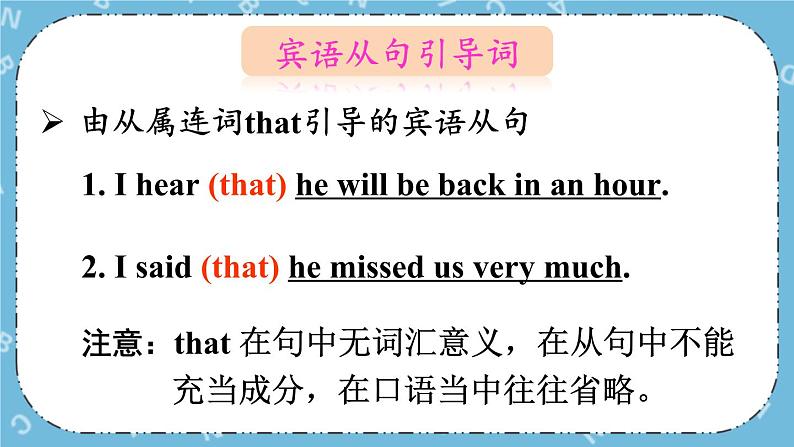 宾语从句引导词

➢ 由从属连词that引导的宾语从句

1. I hear (that) he will be back in an hour.

2. I said (that) he missed us very much.

注意：that 在句中无词汇意义，在从句中不能充当成分，在口语当中往往省略。